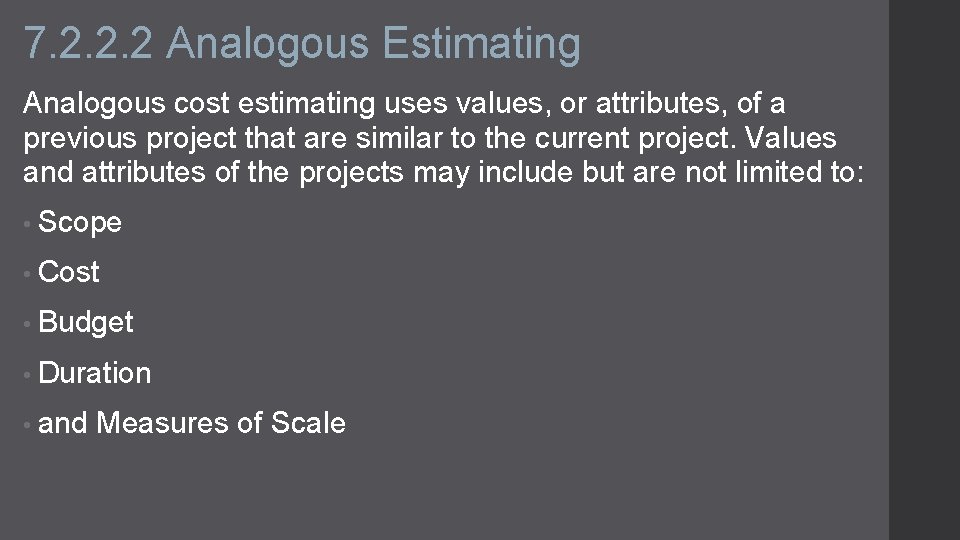 7.2.2.2 Analogous Estimating

Analogous cost estimating uses values, or attributes, of a previous project that are similar to the current project. Values and attributes of the projects may include but are not limited to:

• Scope
• Cost
• Budget
• Duration
• and Measures of Scale